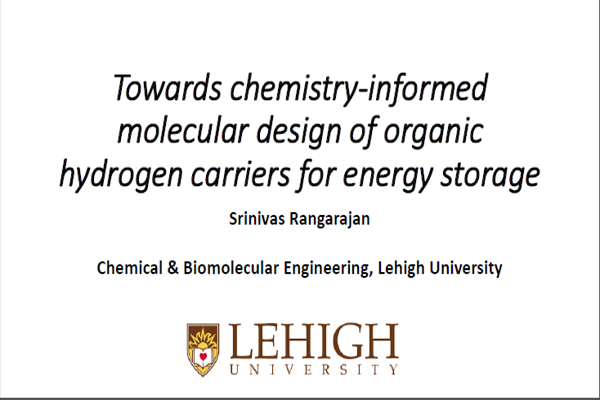 Towards chemistry-informed molecular design of organic hydrogen carriers for energy storage

Srinivas Rangarajan

Chemical & Biomolecular Engineering, Lehigh University

LEHIGH
UNIVERSITY